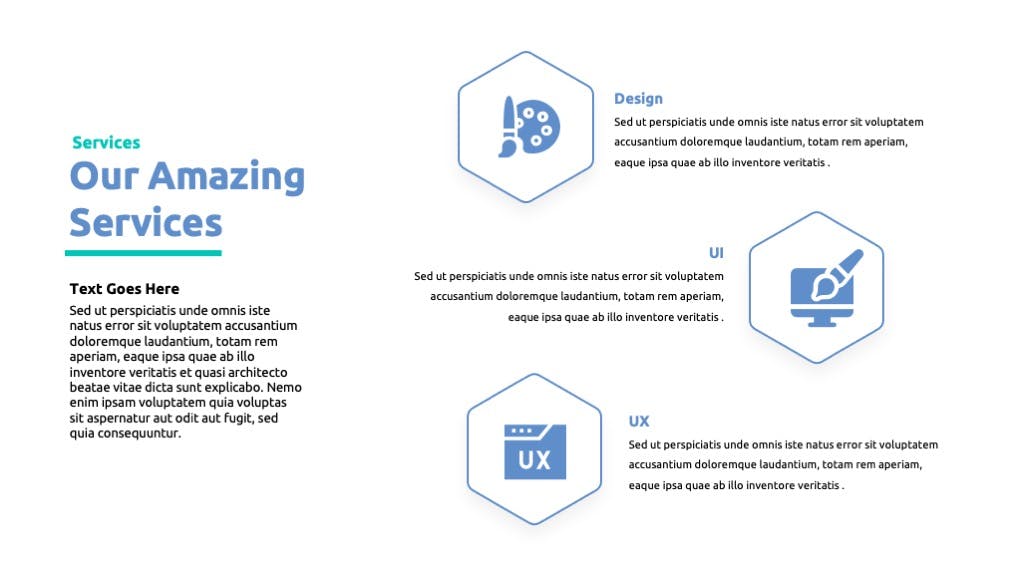 Services

Our Amazing Services

Text Goes Here

Sed ut perspiciatis unde omnis iste natus error sit voluptatem accusantium doloremque laudantium, totam rem aperiam, eaque ipsa quae ab illo inventore veritatis et quasi architecto beatae vitae dicta sunt explicabo. Nemo enim ipsam voluptatem quia voluptas sit aspernatur aut odit aut fugit, sed quia consequuntur.

Design

Sed ut perspiciatis unde omnis iste natus error sit voluptatem accusantium doloremque laudantium, totam rem aperiam, eaque ipsa quae ab illo inventore veritatis .

UI

Sed ut perspiciatis unde omnis iste natus error sit voluptatem accusantium doloremque laudantium, totam rem aperiam, eaque ipsa quae ab illo inventore veritatis .

UX

UX

Sed ut perspiciatis unde omnis iste natus error sit voluptatem accusantium doloremque laudantium, totam rem aperiam, eaque ipsa quae ab illo inventore veritatis .